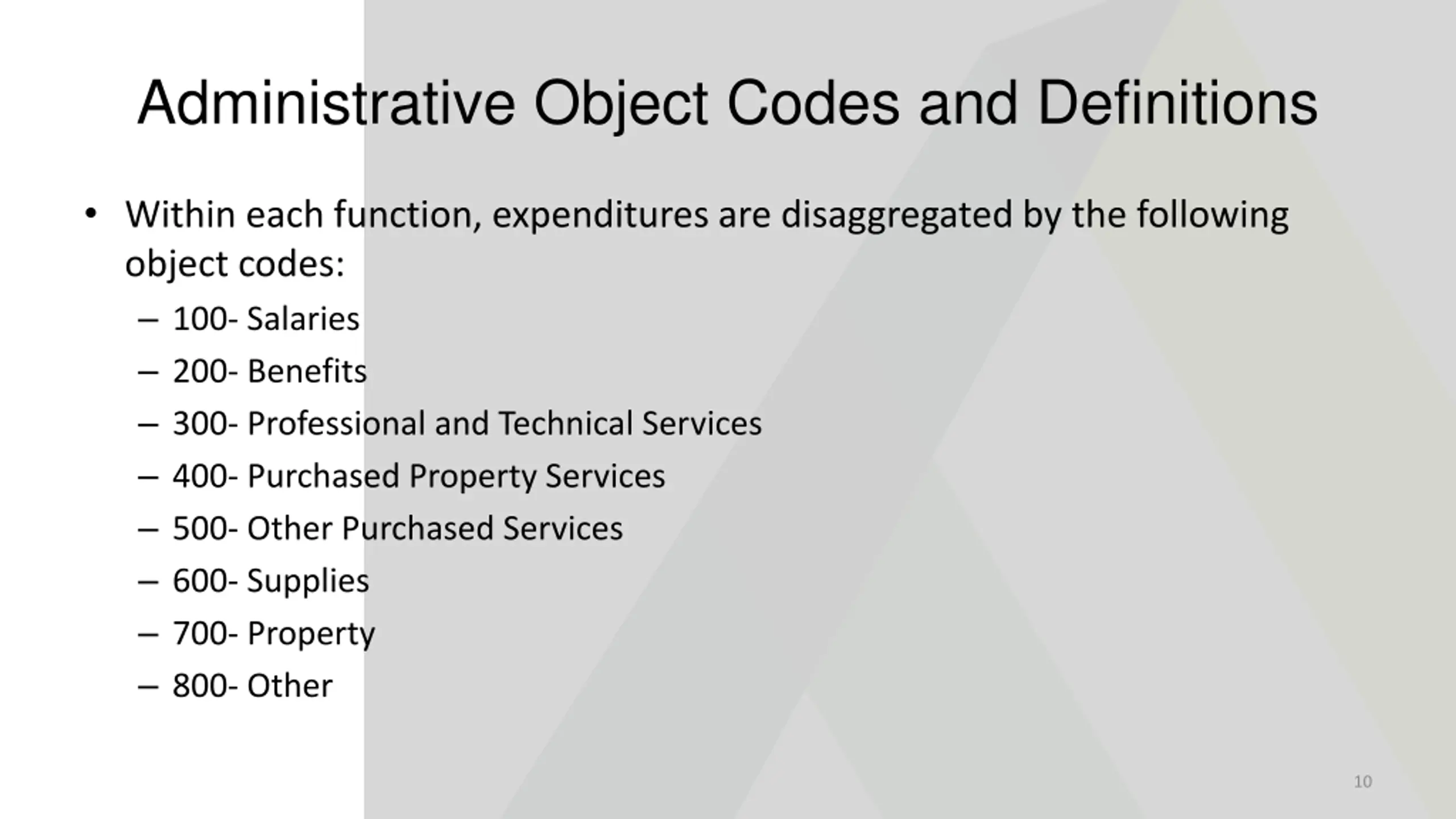 Administrative Object Codes and Definitions

• Within each function, expenditures are disaggregated by the following object codes:
– 100- Salaries
– 200- Benefits
– 300- Professional and Technical Services
– 400- Purchased Property Services
– 500- Other Purchased Services
– 600- Supplies
– 700- Property
– 800- Other

10